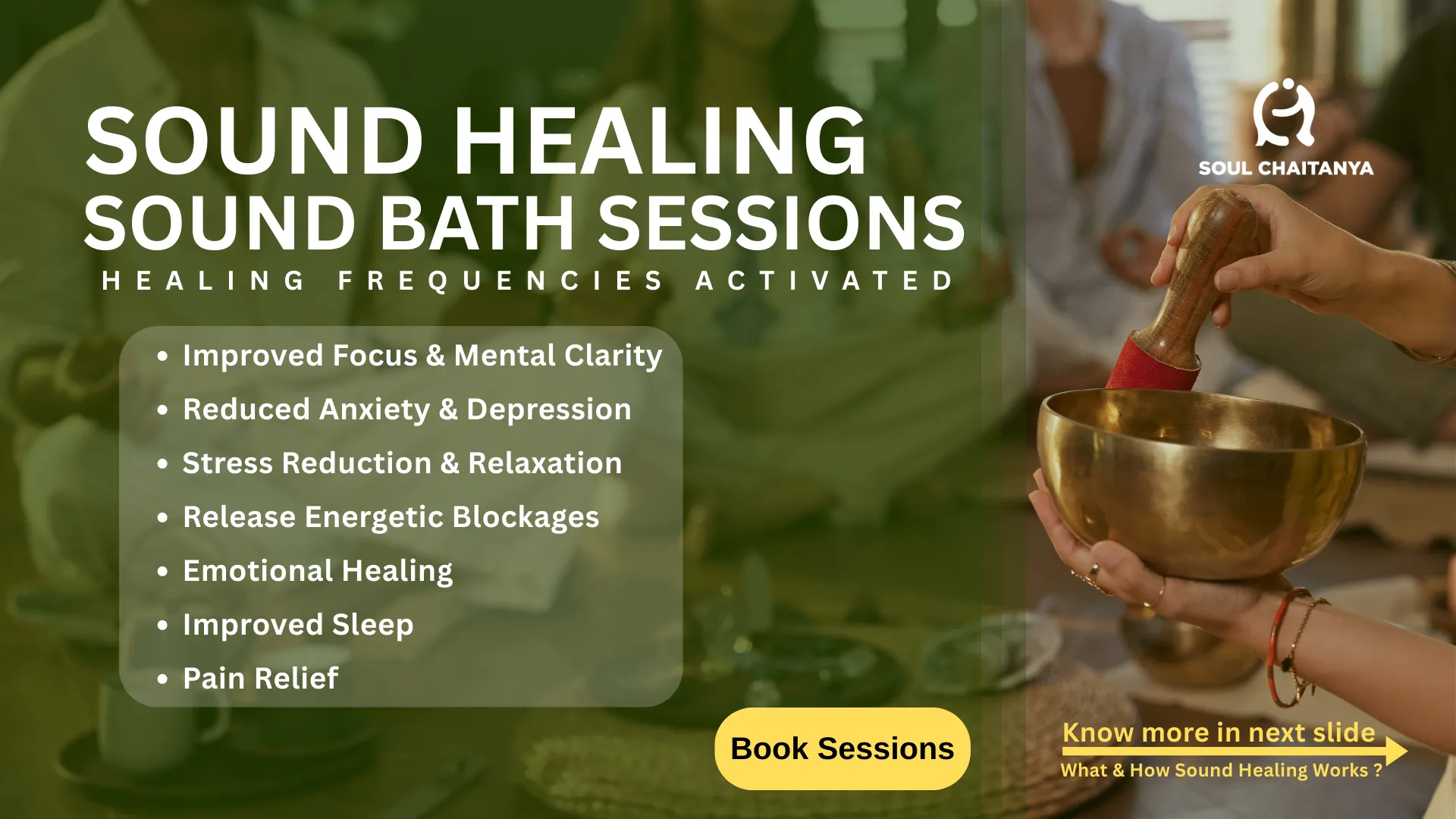 SOUND HEALING
SOUND BATH SESSIONS
HEALING FREQUENCIES ACTIVATED

SOUL CHAITANYA

• Improved Focus & Mental Clarity
• Reduced Anxiety & Depression
• Stress Reduction & Relaxation
• Release Energetic Blockages
• Emotional Healing
• Improved Sleep
• Pain Relief

Book Sessions

Know more in next slide
What & How Sound Healing Works ?